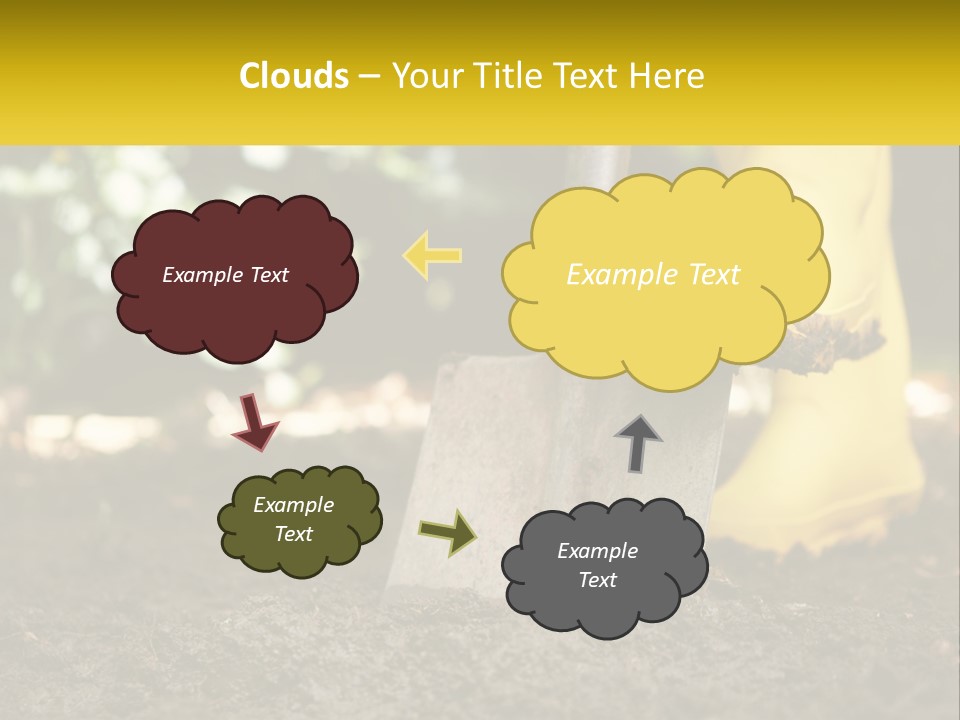 Clouds – Your Title Text Here

Example Text

Example Text

Example Text

Example Text